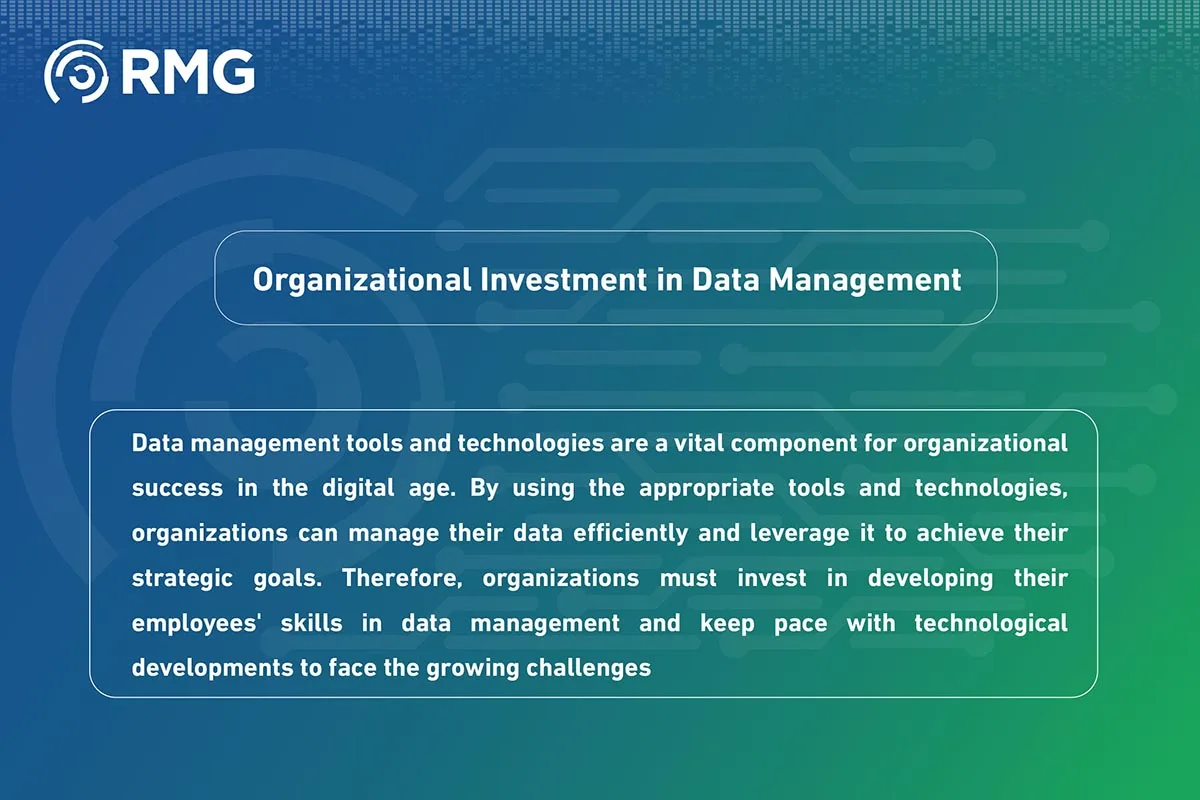 RMG

Organizational Investment in Data Management

Data management tools and technologies are a vital component for organizational success in the digital age. By using the appropriate tools and technologies, organizations can manage their data efficiently and leverage it to achieve their strategic goals. Therefore, organizations must invest in developing their employees' skills in data management and keep pace with technological developments to face the growing challenges